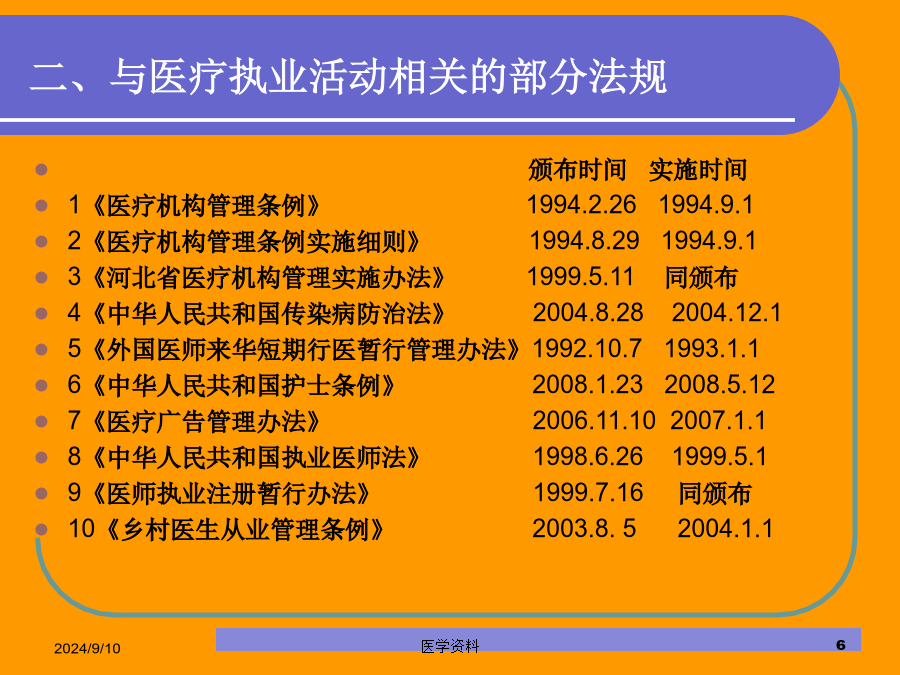 二、与医疗执业活动相关的部分法规

颁布时间　实施时间

1《医疗机构管理条例》 1994.2.26 1994.9.1

2《医疗机构管理条例实施细则》 1994.8.29 1994.9.1

3《河北省医疗机构管理实施办法》 1999.5.11 同颁布

4《中华人民共和国传染病防治法》 2004.8.28 2004.12.1

5《外国医师来华短期行医暂行管理办法》1992.10.7 1993.1.1

6《中华人民共和国护士条例》 2008.1.23 2008.5.12

7《医疗广告管理办法》 2006.11.10 2007.1.1

8《中华人民共和国执业医师法》 1998.6.26 1999.5.1

9《医师执业注册暂行办法》 1999.7.16 同颁布

10《乡村医生从业管理条例》 2003.8. 5 2004.1.1

2024/9/10

医学资料

6